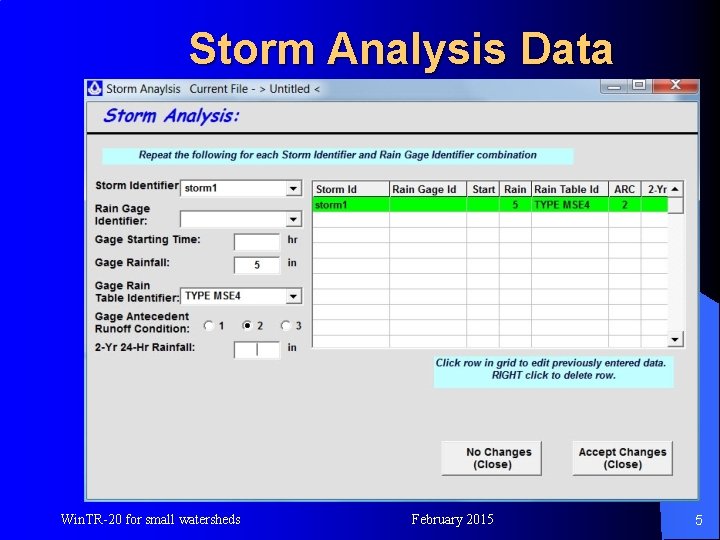 Storm Analysis Data

Storm Anaylsis Current File - > Untitled <

Storm Analysis:

Repeat the following for each Storm Identifier and Rain Gage Identifier combination

Storm Identifier storm1

Rain Gage Identifier:

Gage Starting Time: hr

Gage Rainfall: 5 in

Gage Rain Table Identifier: TYPE MSE4

Gage Antecedent Runoff Condition: 1 2 3

2-Yr 24-Hr Rainfall: in

| Storm Id | Rain Gage Id | Start | Rain | Rain Table Id | ARC | 2-Yr |
|---|---|---|---|---|---|---|
| storm1 | | | 5 | TYPE MSE4 | 2 | |

Click row in grid to edit previously entered data. RIGHT click to delete row.

No Changes (Close)

Accept Changes (Close)

WinTR-20 for small watersheds

February 2015

5